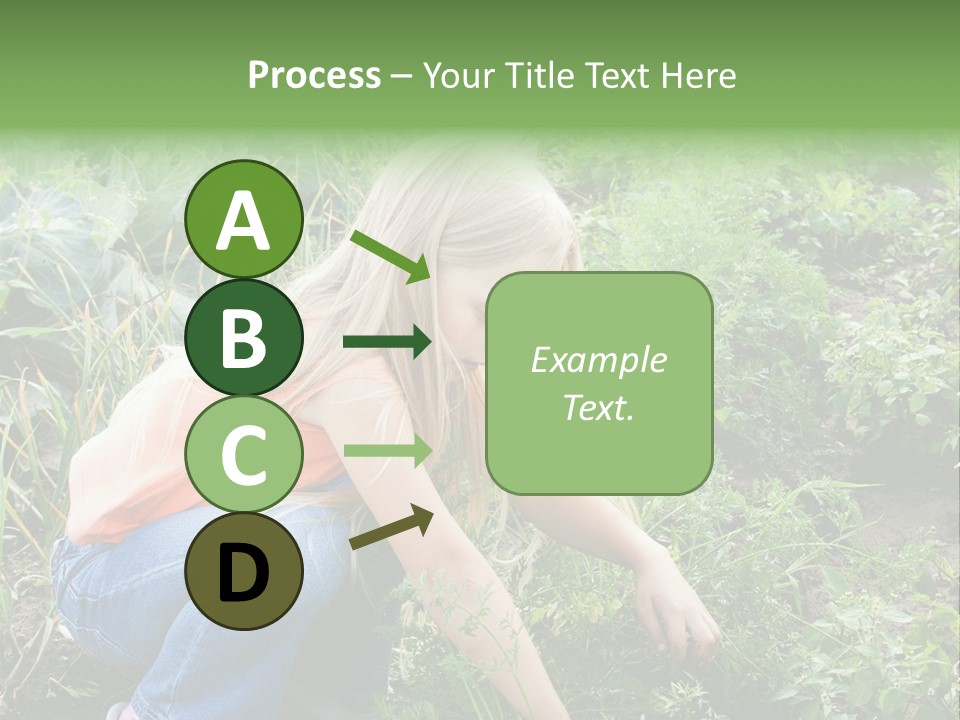 Process – Your Title Text Here

A

B

C

D

Example Text.